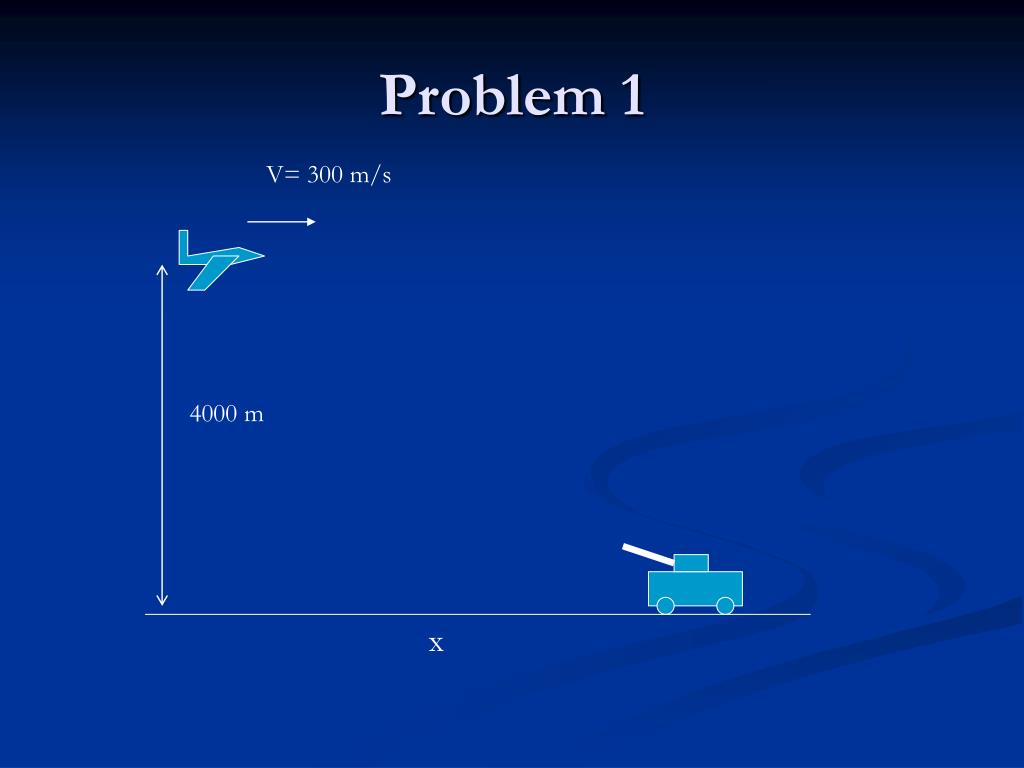 Problem 1

V= 300 m/s

4000 m

x